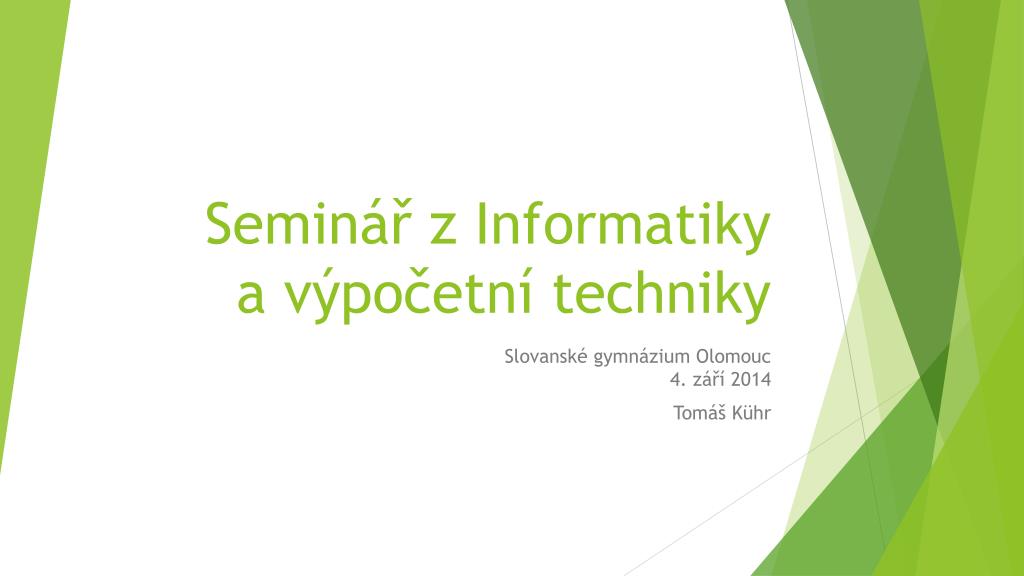 Seminář z Informatiky a výpočetní techniky

Slovanské gymnázium Olomouc
4. září 2014

Tomáš Kühr